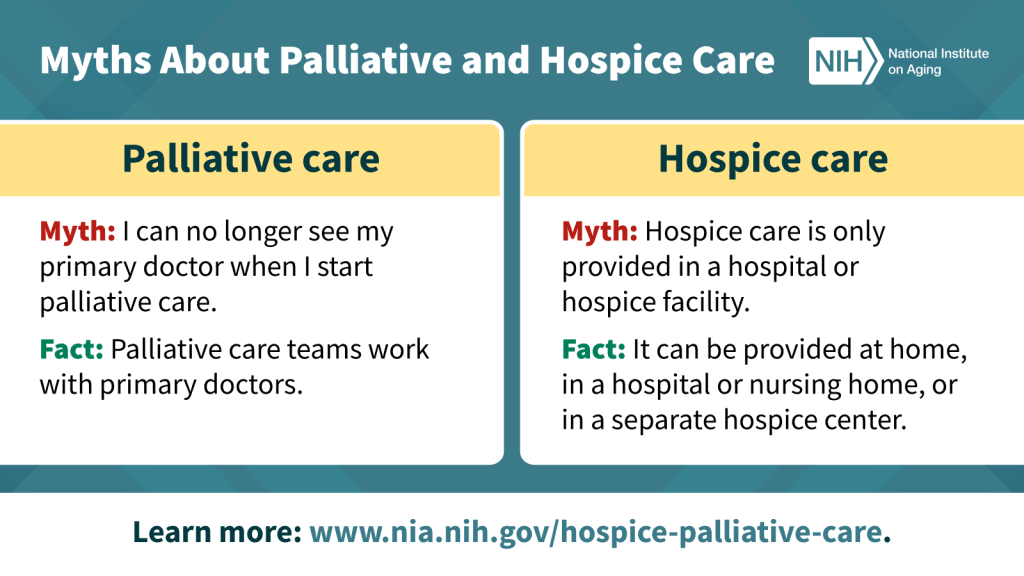 Myths About Palliative and Hospice Care

NIH National Institute on Aging

Palliative care

Myth: I can no longer see my primary doctor when I start palliative care.

Fact: Palliative care teams work with primary doctors.

Hospice care

Myth: Hospice care is only provided in a hospital or hospice facility.

Fact: It can be provided at home, in a hospital or nursing home, or in a separate hospice center.

Learn more: www.nia.nih.gov/hospice-palliative-care.